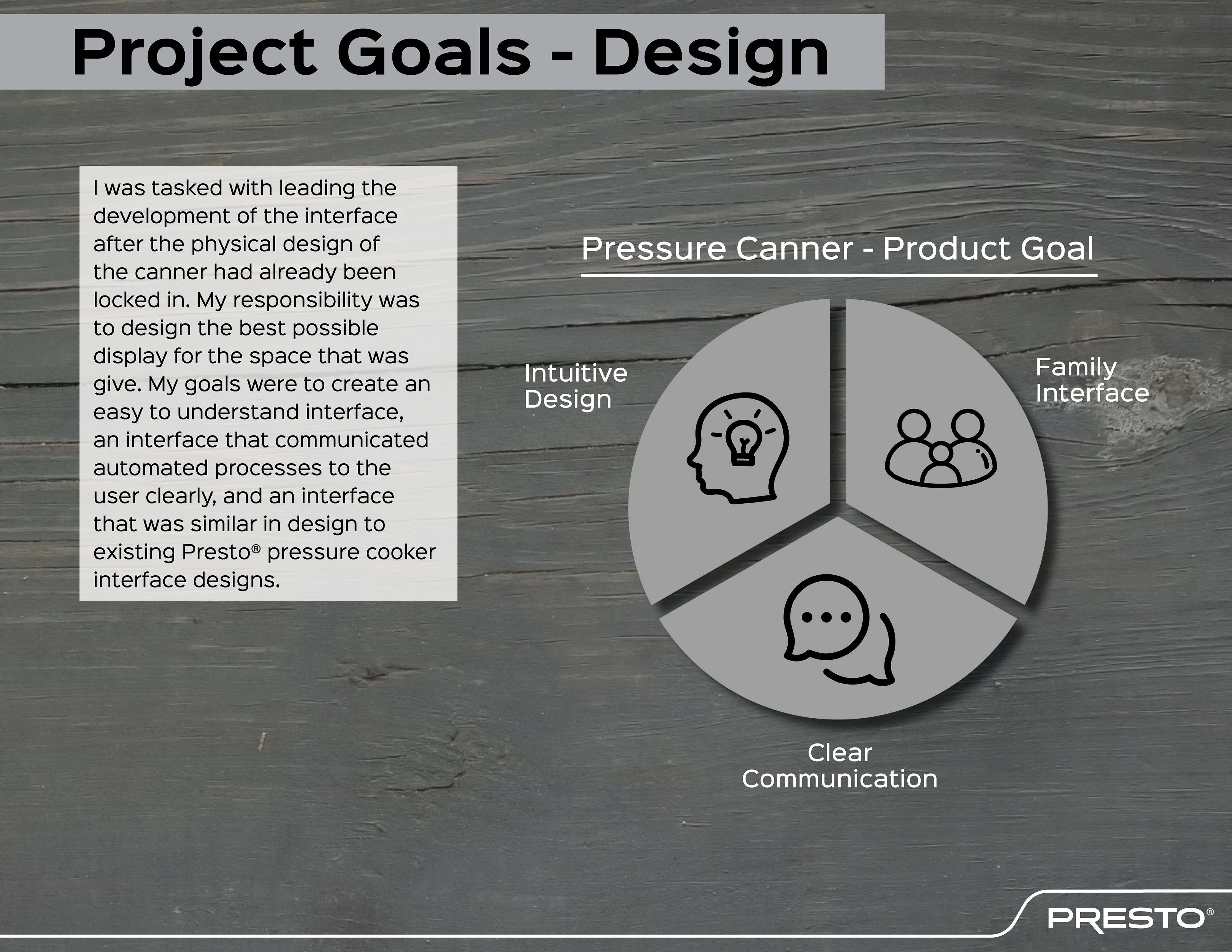 Project Goals - Design

I was tasked with leading the development of the interface after the physical design of the canner had already been locked in. My responsibility was to design the best possible display for the space that was give. My goals were to create an easy to understand interface, an interface that communicated automated processes to the user clearly, and an interface that was similar in design to existing Presto® pressure cooker interface designs.

Pressure Canner - Product Goal

Intuitive Design

Family Interface

Clear Communication

PRESTO®